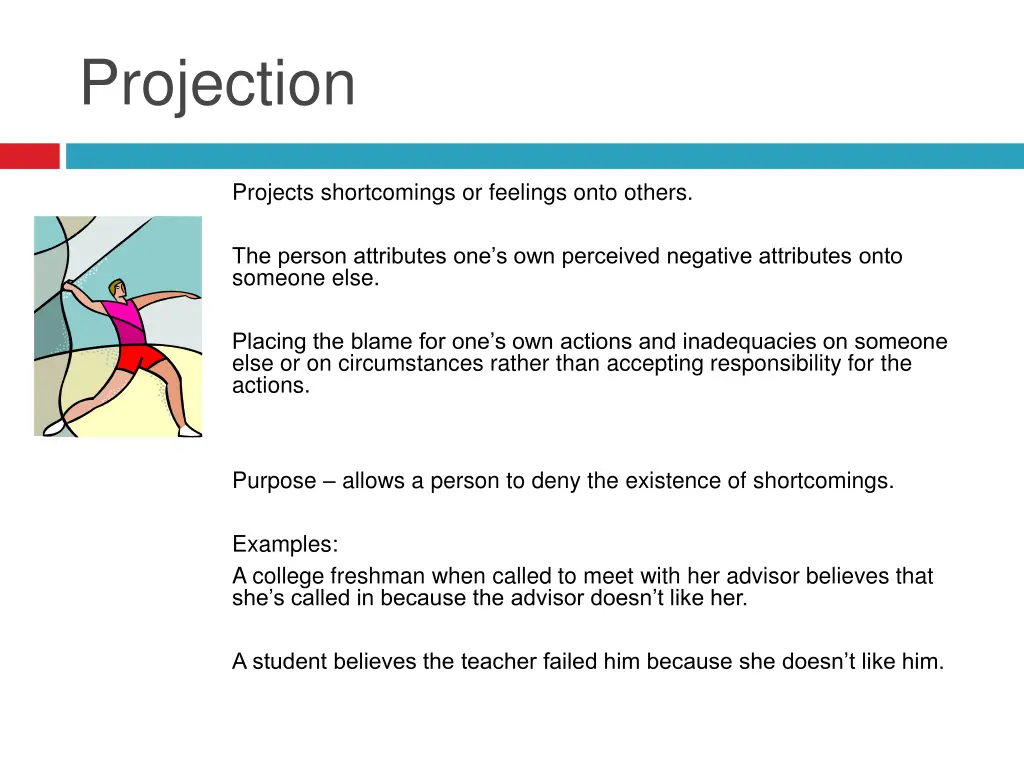 Projection

Projects shortcomings or feelings onto others.

The person attributes one’s own perceived negative attributes onto someone else.

Placing the blame for one’s own actions and inadequacies on someone else or on circumstances rather than accepting responsibility for the actions.

Purpose – allows a person to deny the existence of shortcomings.

Examples:
A college freshman when called to meet with her advisor believes that she’s called in because the advisor doesn’t like her.

A student believes the teacher failed him because she doesn’t like him.